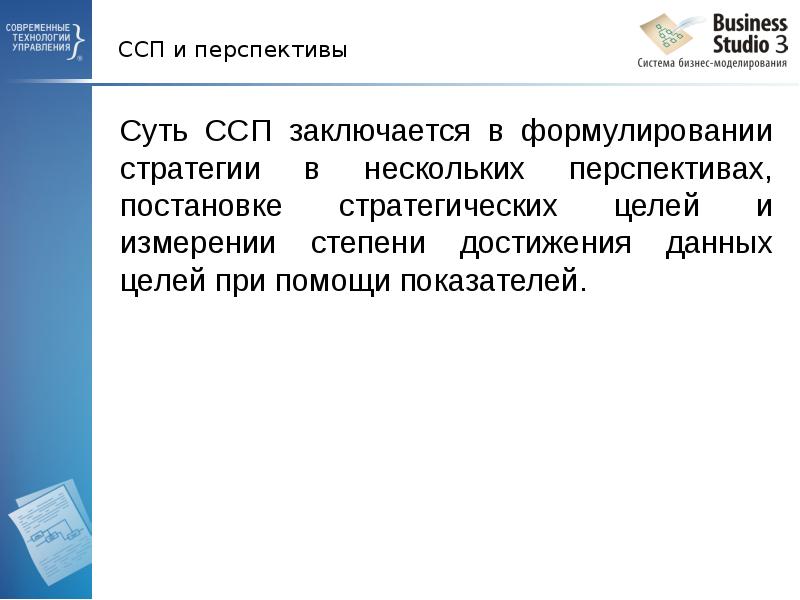 СОВРЕМЕННЫЕ ТЕХНОЛОГИИ УПРАВЛЕНИЯ

ССП и перспективы

Business Studio 3
Система бизнес-моделирования

Суть ССП заключается в формулировании стратегии в нескольких перспективах, постановке стратегических целей и измерении степени достижения данных целей при помощи показателей.